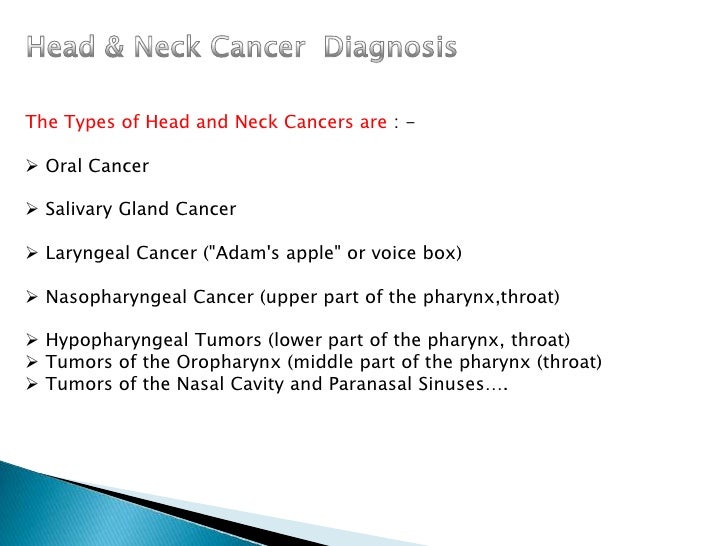 Head & Neck Cancer Diagnosis

The Types of Head and Neck Cancers are : -

➢ Oral Cancer

➢ Salivary Gland Cancer

➢ Laryngeal Cancer ("Adam's apple" or voice box)

➢ Nasopharyngeal Cancer (upper part of the pharynx,throat)

➢ Hypopharyngeal Tumors (lower part of the pharynx, throat)
➢ Tumors of the Oropharynx (middle part of the pharynx (throat)
➢ Tumors of the Nasal Cavity and Paranasal Sinuses….